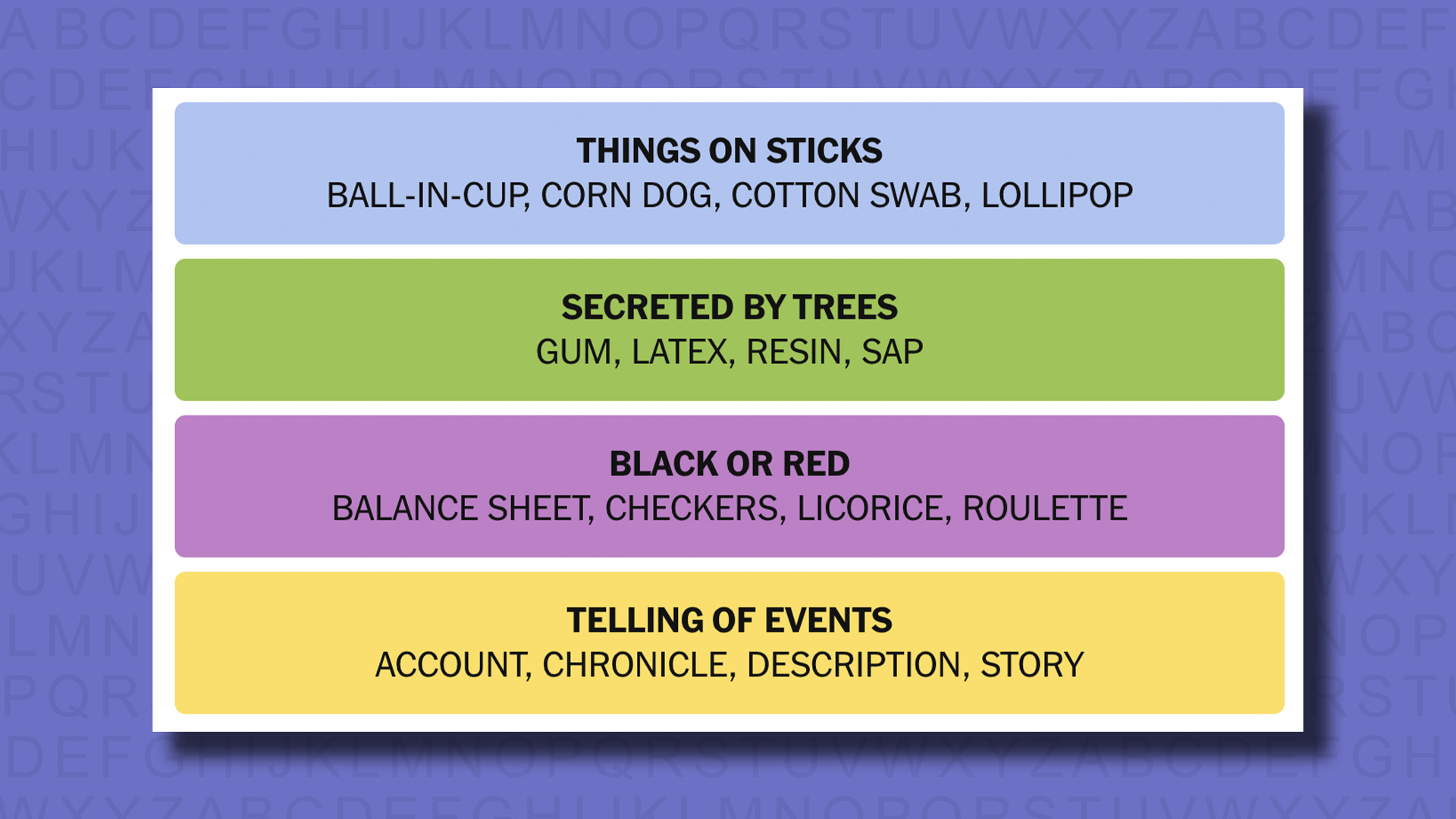 THINGS ON STICKS
BALL-IN-CUP, CORN DOG, COTTON SWAB, LOLLIPOP

SECRETED BY TREES
GUM, LATEX, RESIN, SAP

BLACK OR RED
BALANCE SHEET, CHECKERS, LICORICE, ROULETTE

TELLING OF EVENTS
ACCOUNT, CHRONICLE, DESCRIPTION, STORY